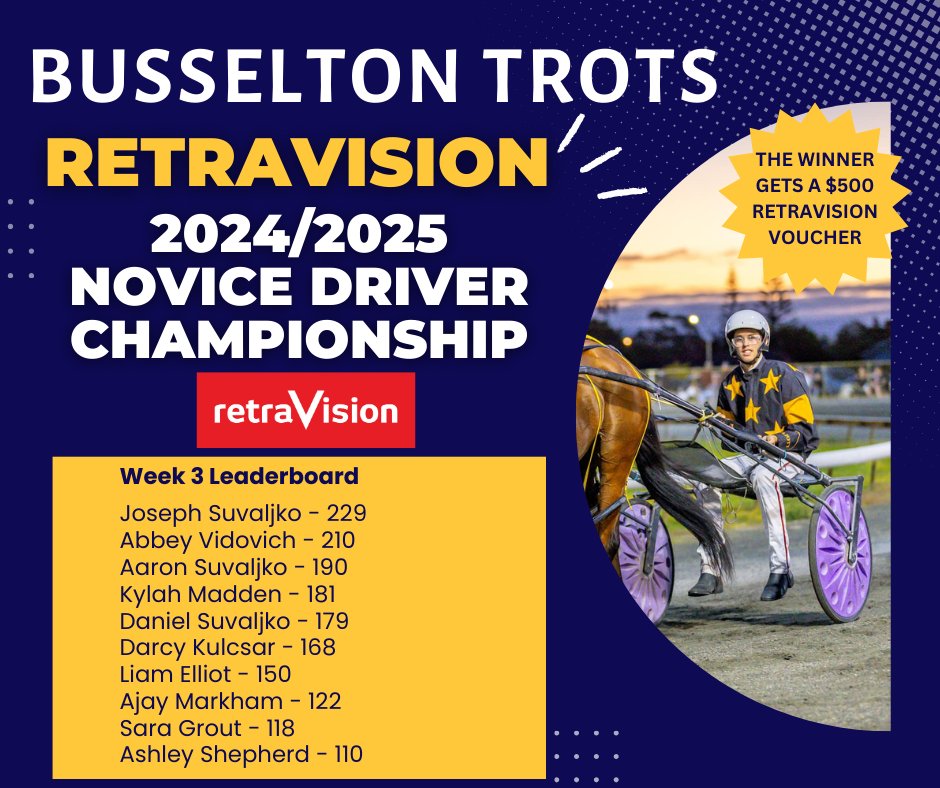 BUSSELTON TROTS
RETRAVISION
2024/2025
NOVICE DRIVER
CHAMPIONSHIP

THE WINNER GETS A $500 RETRAVISION VOUCHER

retraVision

Week 3 Leaderboard
Joseph Suvaljko - 229
Abbey Vidovich - 210
Aaron Suvaljko - 190
Kylah Madden - 181
Daniel Suvaljko - 179
Darcy Kulcsar - 168
Liam Elliot - 150
Ajay Markham - 122
Sara Grout - 118
Ashley Shepherd - 110